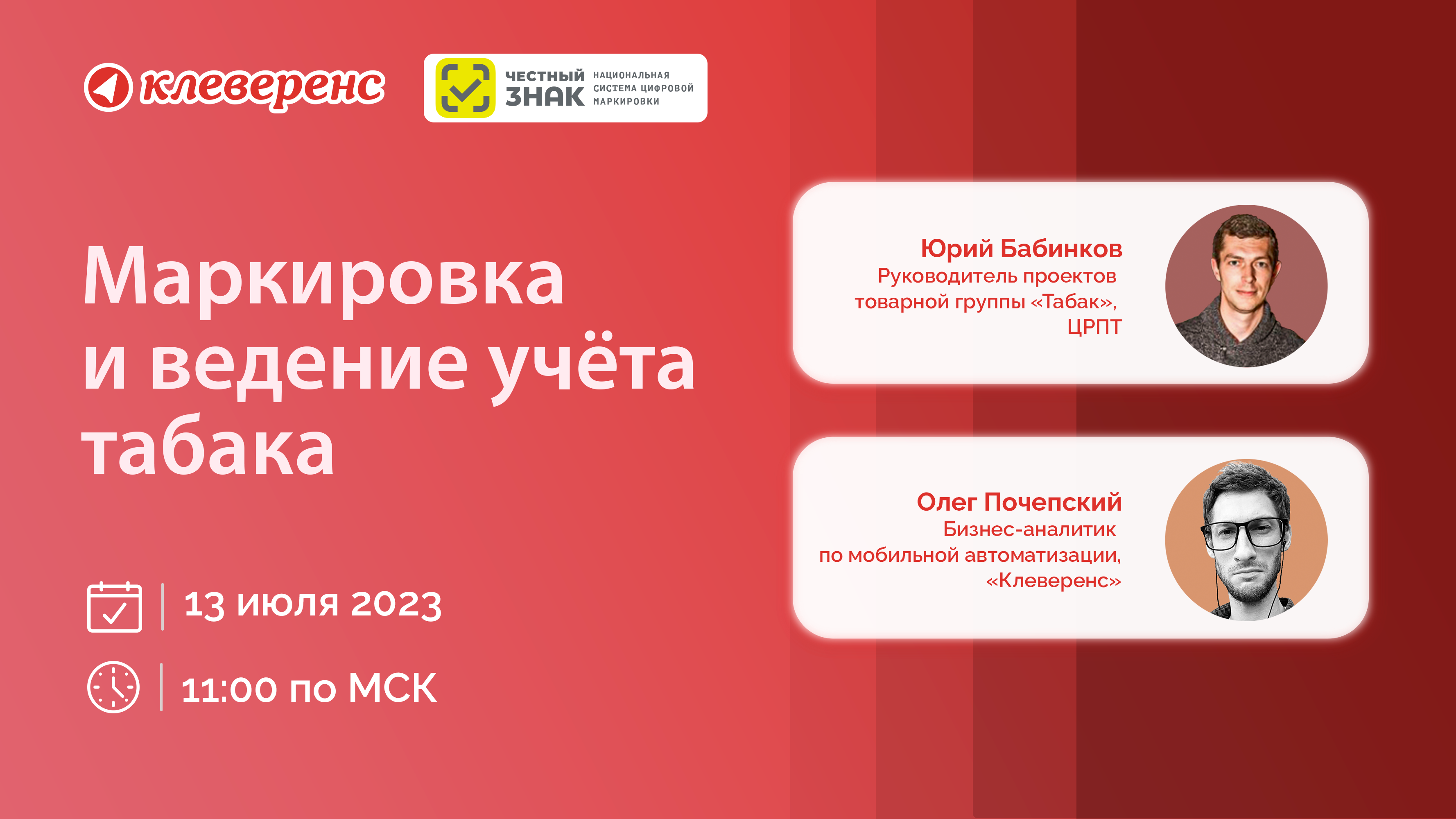 клеверенс

ЧЕСТНЫЙ ЗНАК НАЦИОНАЛЬНАЯ СИСТЕМА ЦИФРОВОЙ МАРКИРОВКИ

Маркировка и ведение учёта табака

13 июля 2023

11:00 по МСК

Юрий Бабинков
Руководитель проектов товарной группы «Табак», ЦРПТ

Олег Почепский
Бизнес-аналитик по мобильной автоматизации, «Клеверенс»